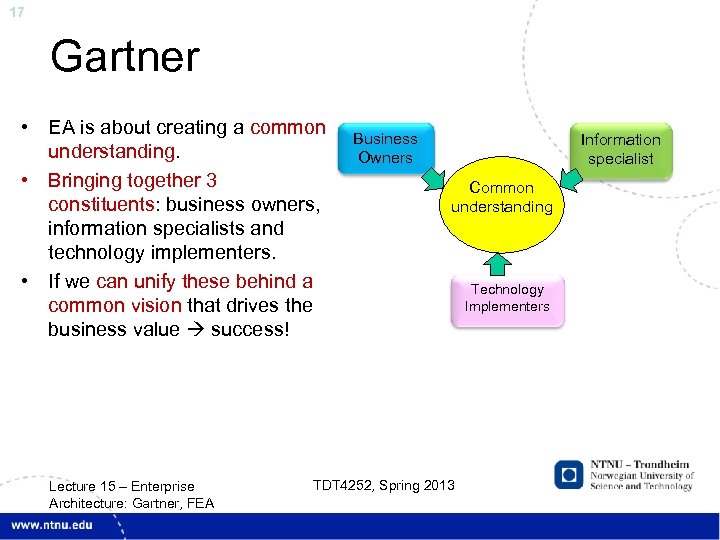 17

Gartner

• EA is about creating a common understanding.
• Bringing together 3 constituents: business owners, information specialists and technology implementers.
• If we can unify these behind a common vision that drives the business value → success!

Business Owners

Information specialist

Common understanding

Technology Implementers

Lecture 15 – Enterprise Architecture: Gartner, FEA

TDT4252, Spring 2013

NTNU – Trondheim
Norwegian University of Science and Technology

www.ntnu.edu